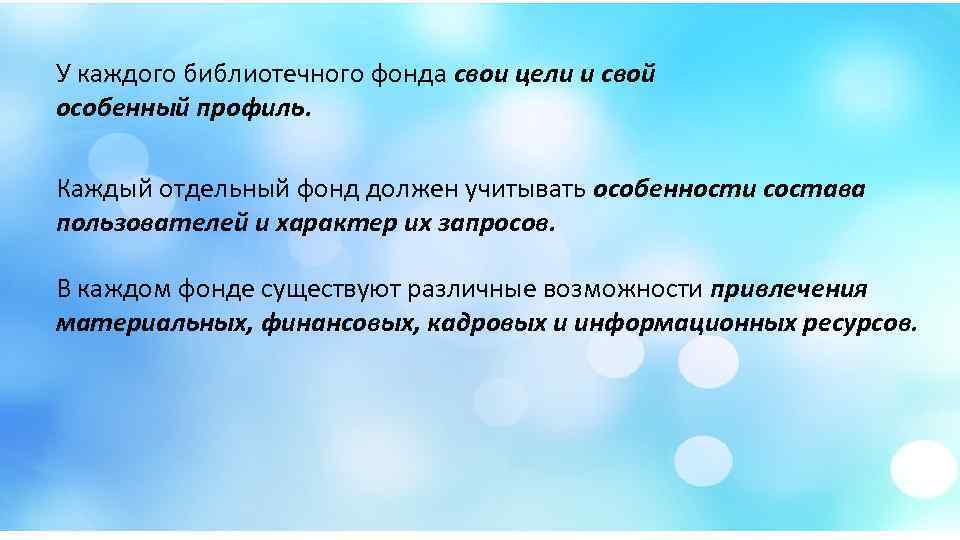 У каждого библиотечного фонда свои цели и свой особенный профиль.

Каждый отдельный фонд должен учитывать особенности состава пользователей и характер их запросов.

В каждом фонде существуют различные возможности привлечения материальных, финансовых, кадровых и информационных ресурсов.